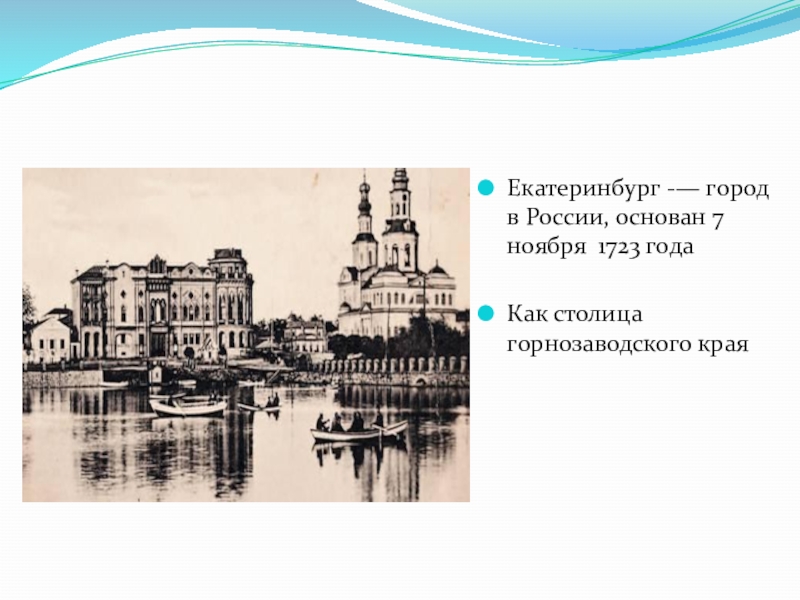 Екатеринбург -— город в России, основан 7 ноября 1723 года

Как столица горнозаводского края